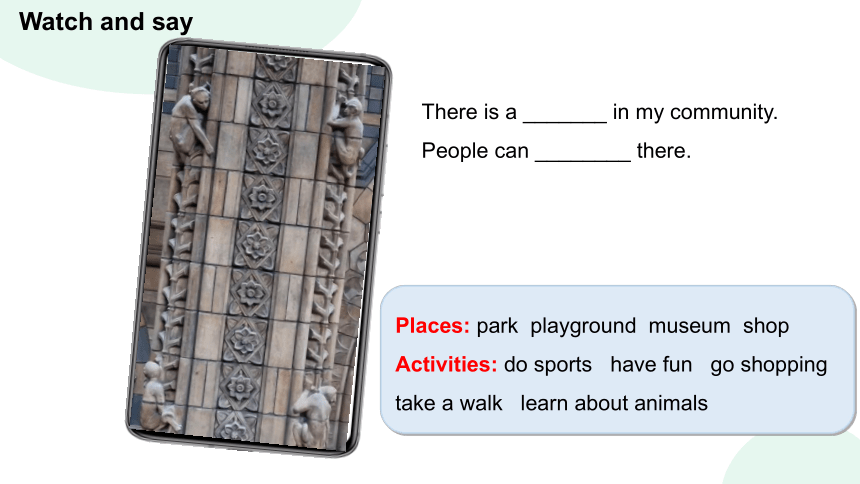 Watch and say

There is a _______ in my community.

People can ________ there.

Places: park playground museum shop

Activities: do sports have fun go shopping take a walk learn about animals